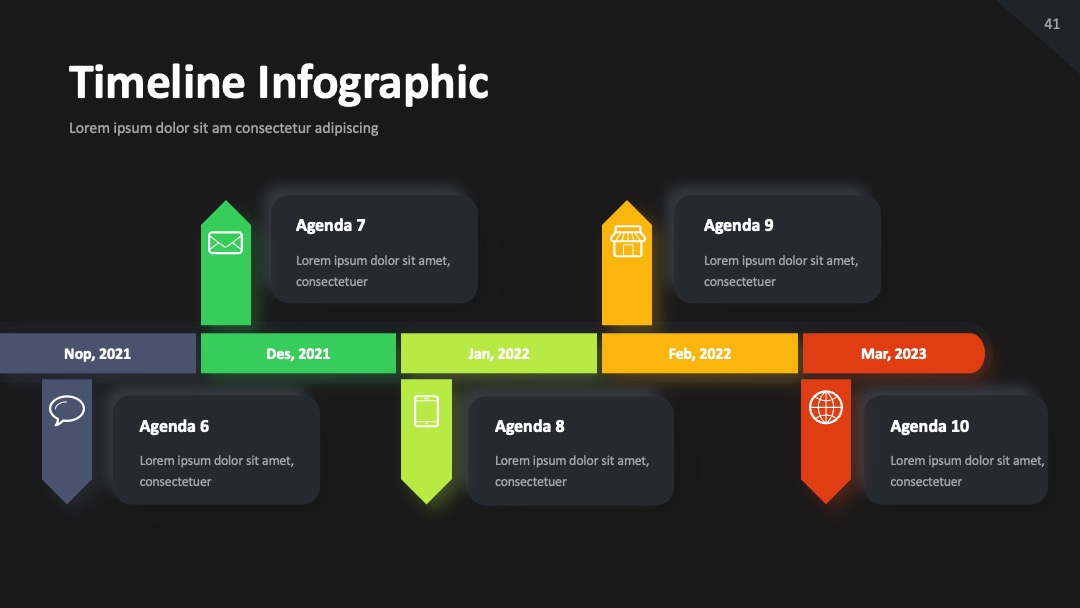 41

Timeline Infographic

Lorem ipsum dolor sit am consectetur adipiscing

Agenda 7

Lorem ipsum dolor sit amet, consectetuer

Agenda 9

Lorem ipsum dolor sit amet, consectetuer

Nop, 2021

Des, 2021

Jan, 2022

Feb, 2022

Mar, 2023

Agenda 6

Lorem ipsum dolor sit amet, consectetuer

Agenda 8

Lorem ipsum dolor sit amet, consectetuer

Agenda 10

Lorem ipsum dolor sit amet, consectetuer